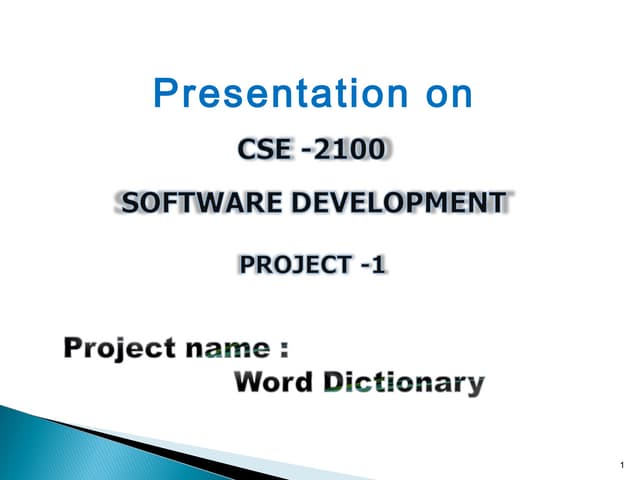 Presentation on

CSE -2100

SOFTWARE DEVELOPMENT

PROJECT -1

Project name :
Word Dictionary

1